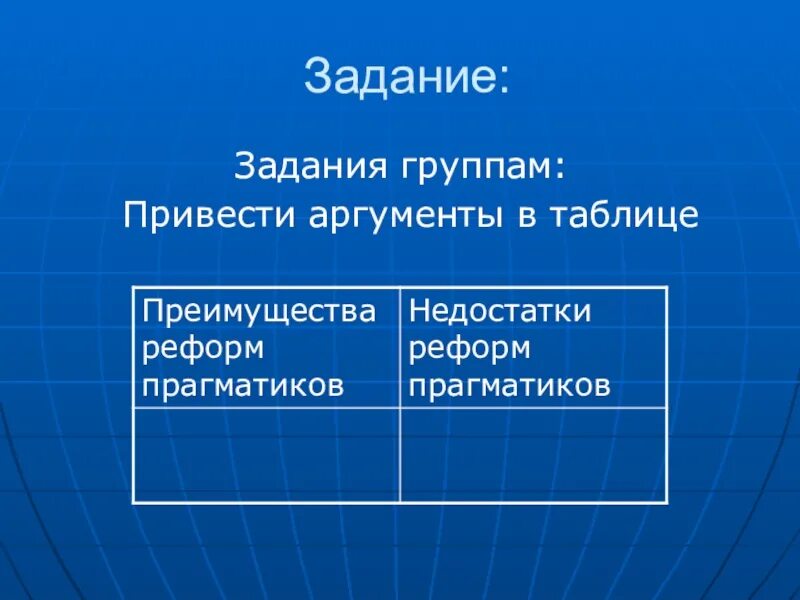 Задание:

Задания группам:
Привести аргументы в таблице

| Преимущества реформ прагматиков | Недостатки реформ прагматиков |
|---|---|
| | |